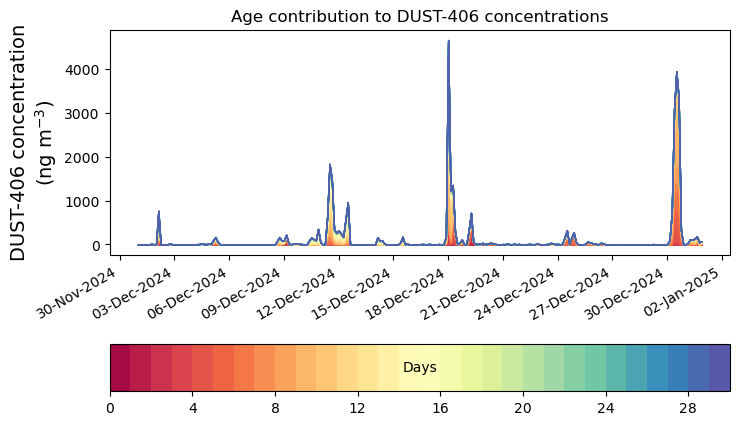 Age contribution to DUST-406 concentrations

DUST-406 concentration
(ng m$^{-3}$)

4000
3000
2000
1000
0

30-Nov-2024
03-Dec-2024
06-Dec-2024
09-Dec-2024
12-Dec-2024
15-Dec-2024
18-Dec-2024
21-Dec-2024
24-Dec-2024
27-Dec-2024
30-Dec-2024
02-Jan-2025

Days

0
4
8
12
16
20
24
28